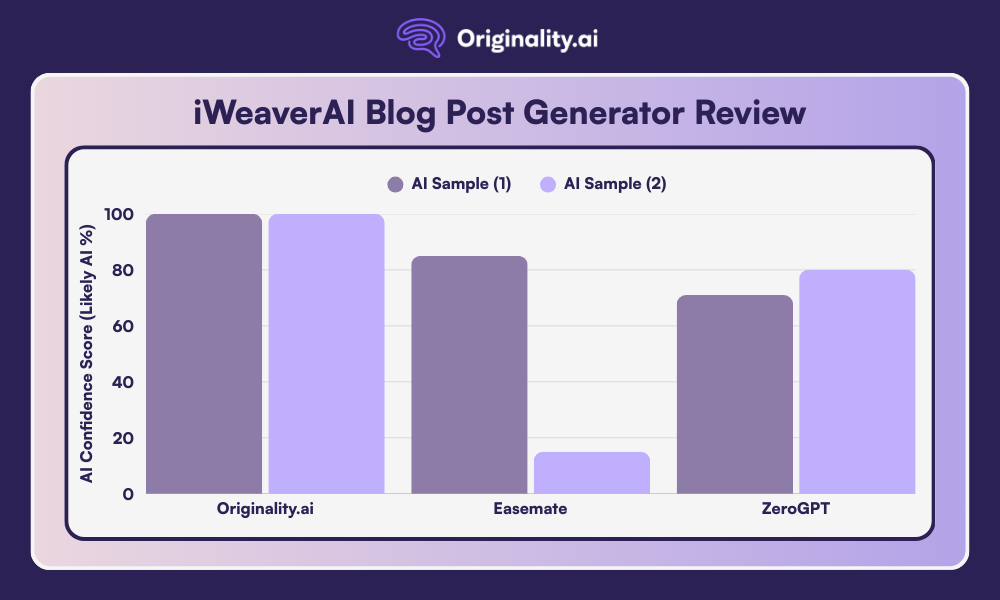 Originality.ai

iWeaverAI Blog Post Generator Review

AI Sample (1)
AI Sample (2)

AI Confidence Score (Likely AI %)

100
80
60
40
20
0

Originality.ai
Easemate
ZeroGPT